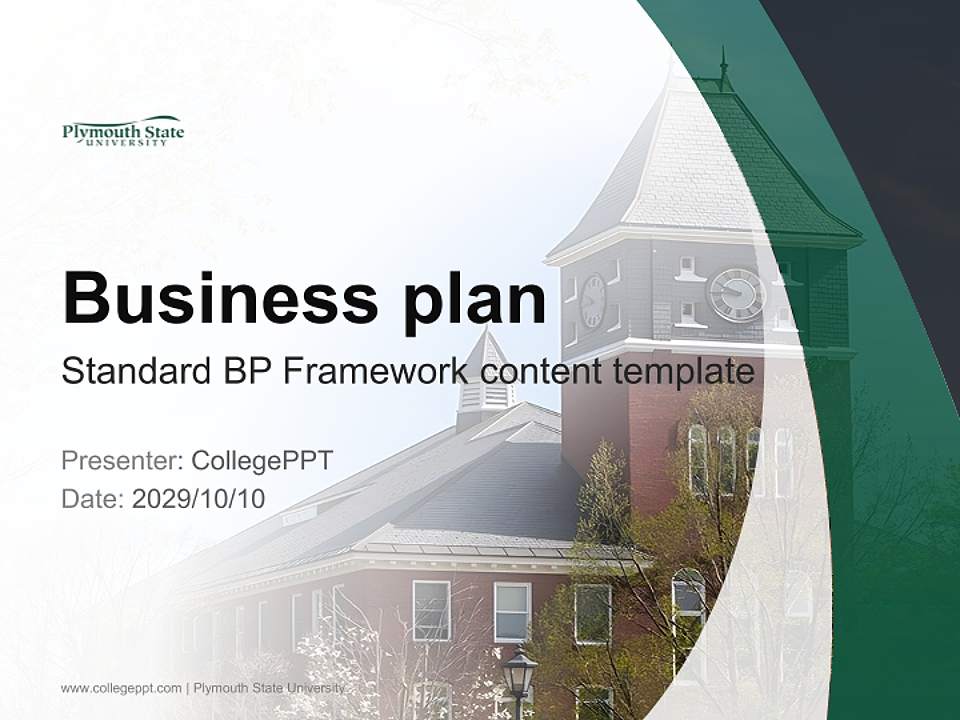 Plymouth State
UNIVERSITY

Business plan

Standard BP Framework content template

Presenter: CollegePPT
Date: 2029/10/10

www.collegeppt.com | Plymouth State University